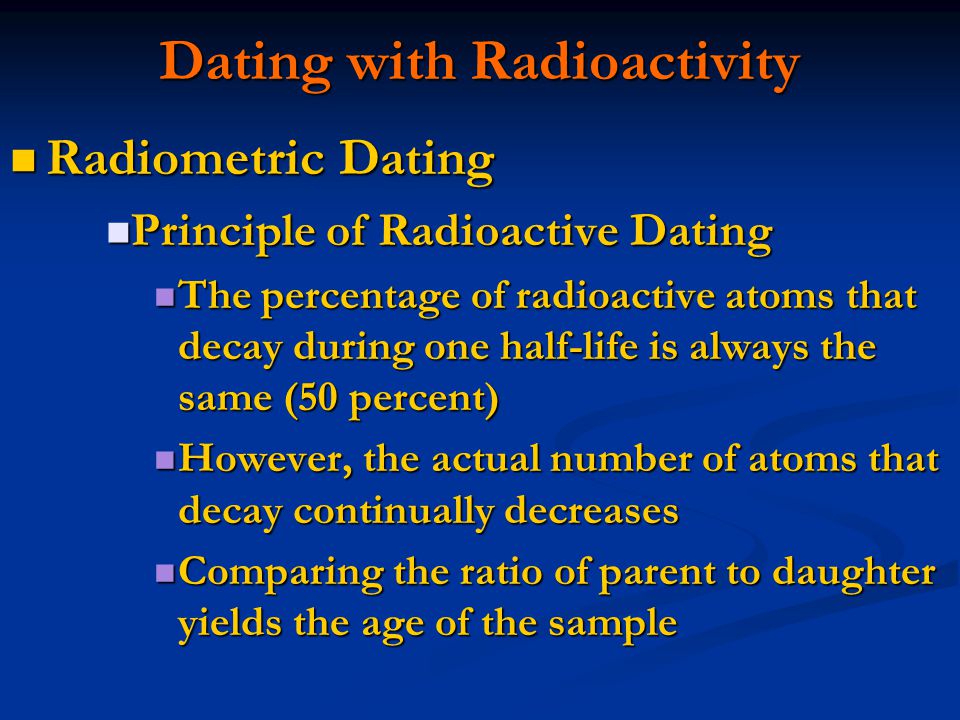 Dating with Radioactivity

Radiometric Dating

Principle of Radioactive Dating

The percentage of radioactive atoms that decay during one half-life is always the same (50 percent)

However, the actual number of atoms that decay continually decreases

Comparing the ratio of parent to daughter yields the age of the sample